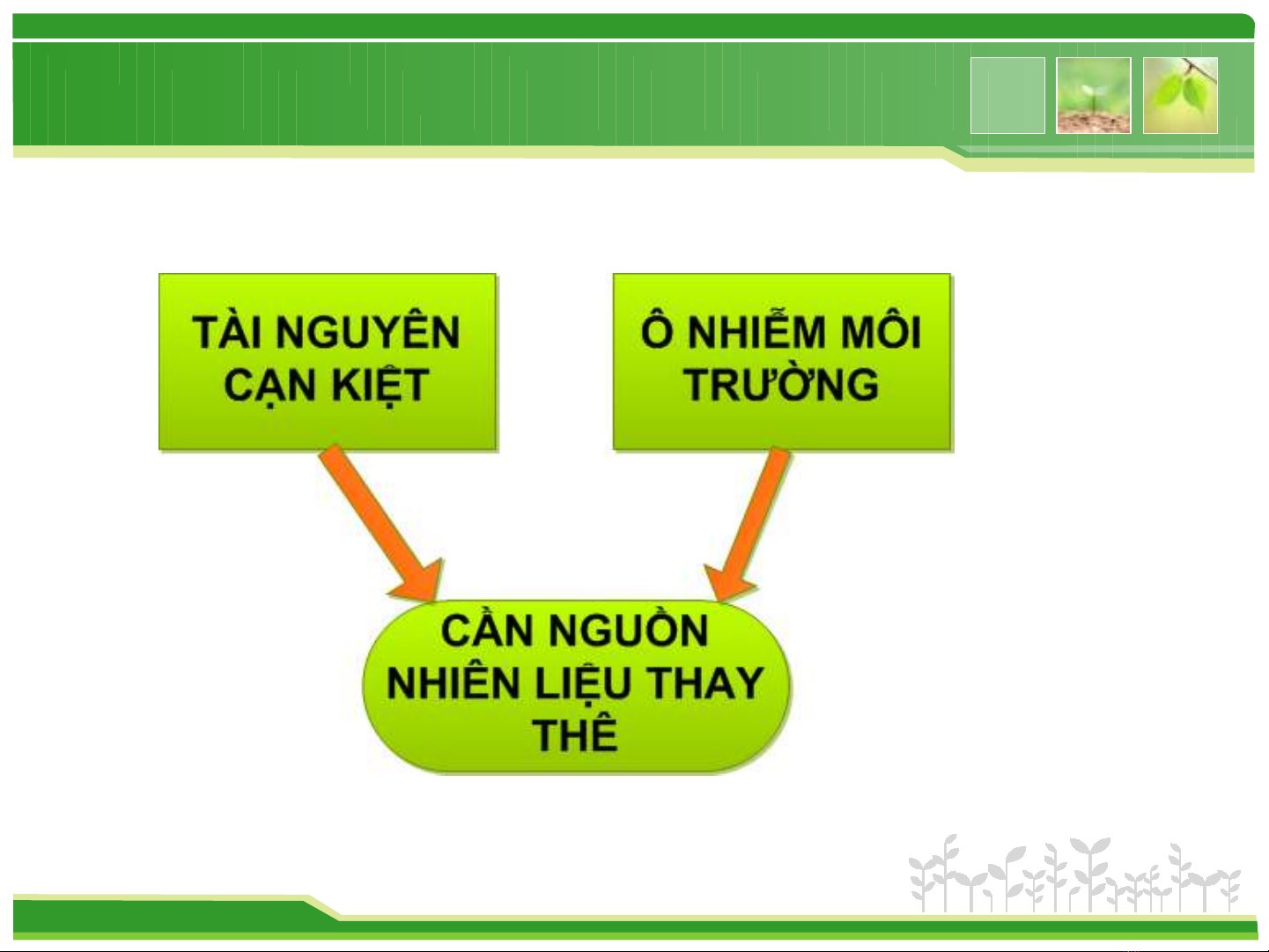 TÀI NGUYÊN CẠN KIỆT

Ô NHIỄM MÔI TRƯỜNG

CẦN NGUỒN NHIÊN LIỆU THAY THẾ